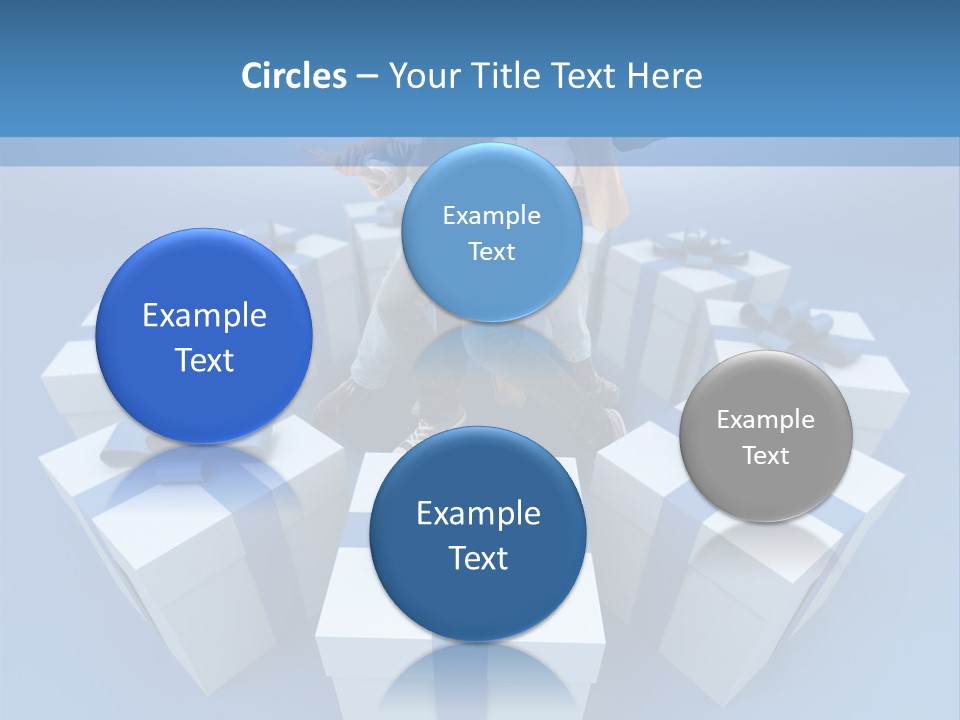 Circles – Your Title Text Here

Example Text

Example Text

Example Text

Example Text